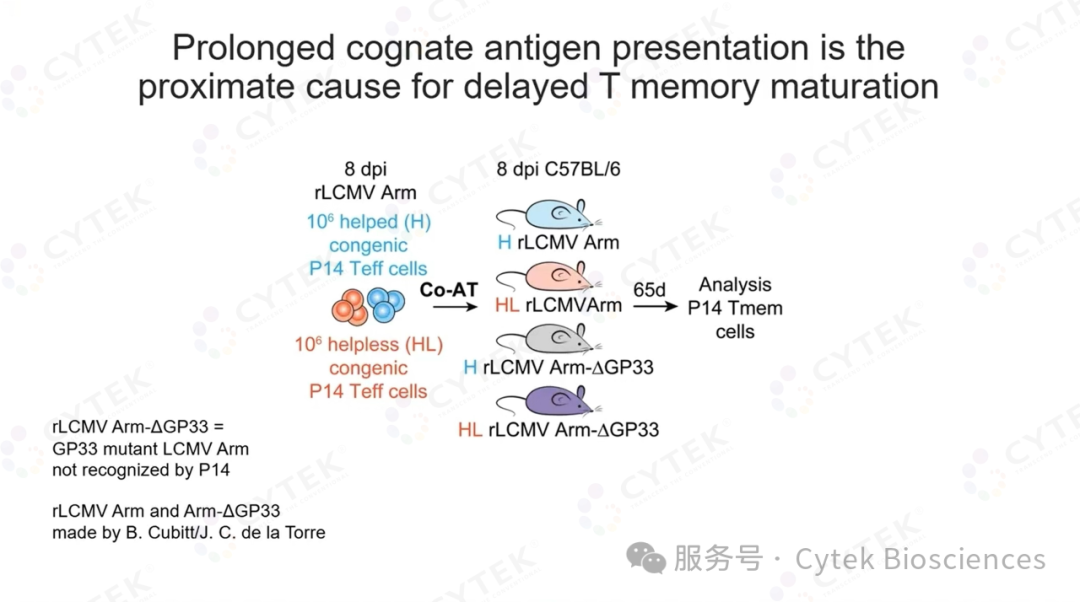 Prolonged cognate antigen presentation is the proximate cause for delayed T memory maturation

8 dpi
rLCMV Arm

$10^6$ helped (H)
congenic
P14 Teff cells

$10^6$ helpless (HL)
congenic
P14 Teff cells

Co-AT

8 dpi C57BL/6

H rLCMV Arm

HL rLCMVArm

H rLCMV Arm-ΔGP33

HL rLCMV Arm-ΔGP33

65d

Analysis
P14 Tmem
cells

rLCMV Arm-ΔGP33 =
GP33 mutant LCMV Arm
not recognized by P14

rLCMV Arm and Arm-ΔGP33
made by B. Cubitt/J. C. de la Torre

服务号 · Cytek Biosciences

CYTEK